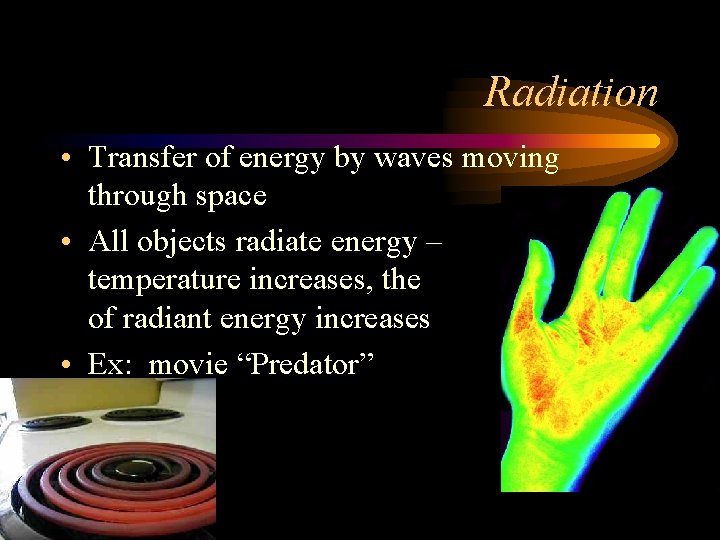 Radiation

• Transfer of energy by waves moving through space
• All objects radiate energy – temperature increases, the of radiant energy increases
• Ex: movie “Predator”